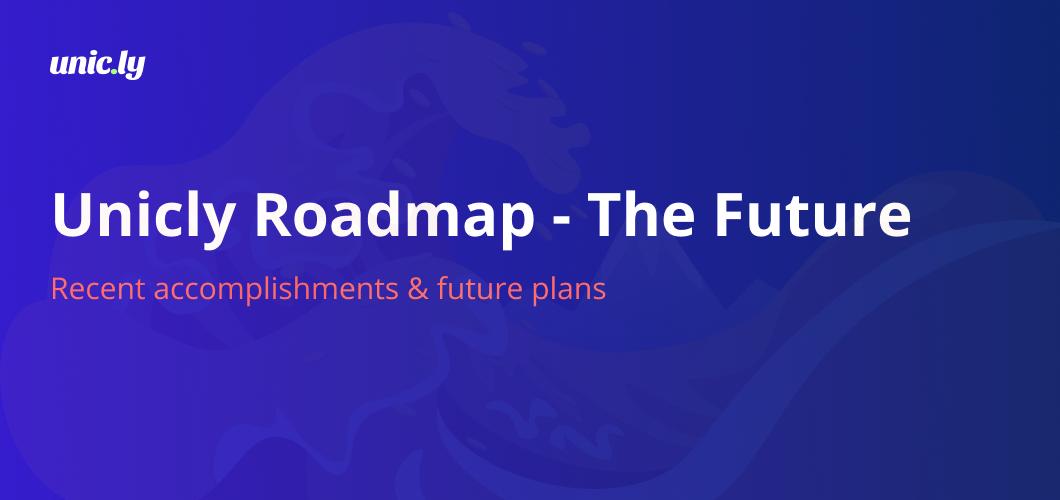 unic.ly

Unicly Roadmap - The Future

Recent accomplishments & future plans